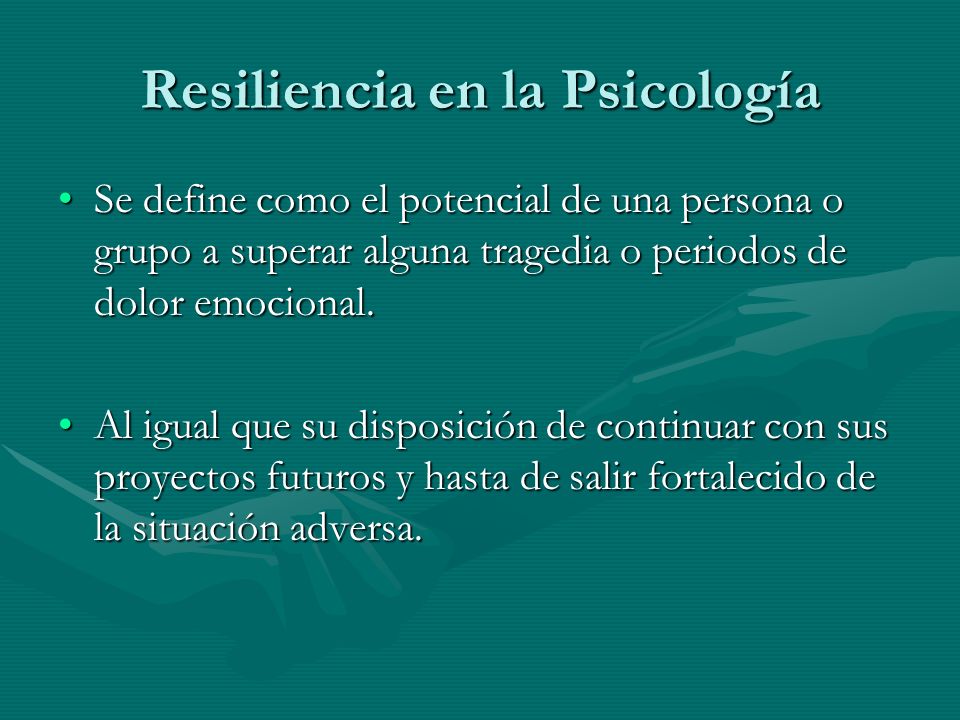 Resiliencia en la Psicología

• Se define como el potencial de una persona o grupo a superar alguna tragedia o periodos de dolor emocional.

• Al igual que su disposición de continuar con sus proyectos futuros y hasta de salir fortalecido de la situación adversa.